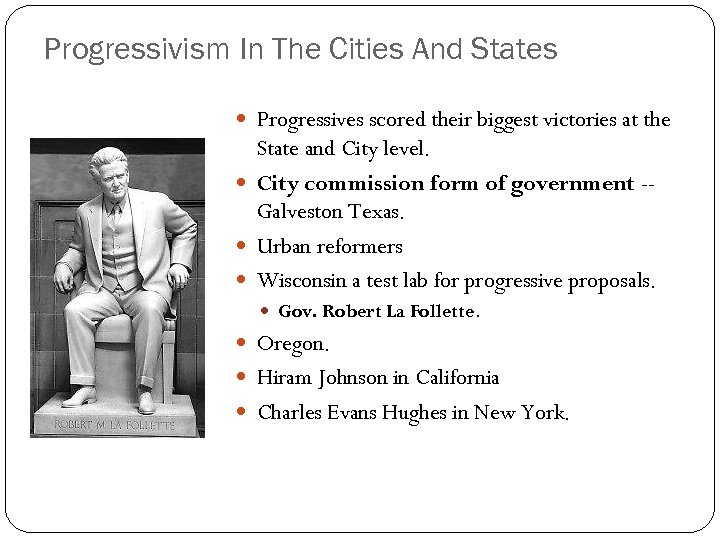 Progressivism In The Cities And States

ROBERT M LA FOLLETTE

- Progressives scored their biggest victories at the State and City level.
- City commission form of government -- Galveston Texas.
- Urban reformers
- Wisconsin a test lab for progressive proposals.
  - Gov. Robert La Follette.
- Oregon.
- Hiram Johnson in California
- Charles Evans Hughes in New York.